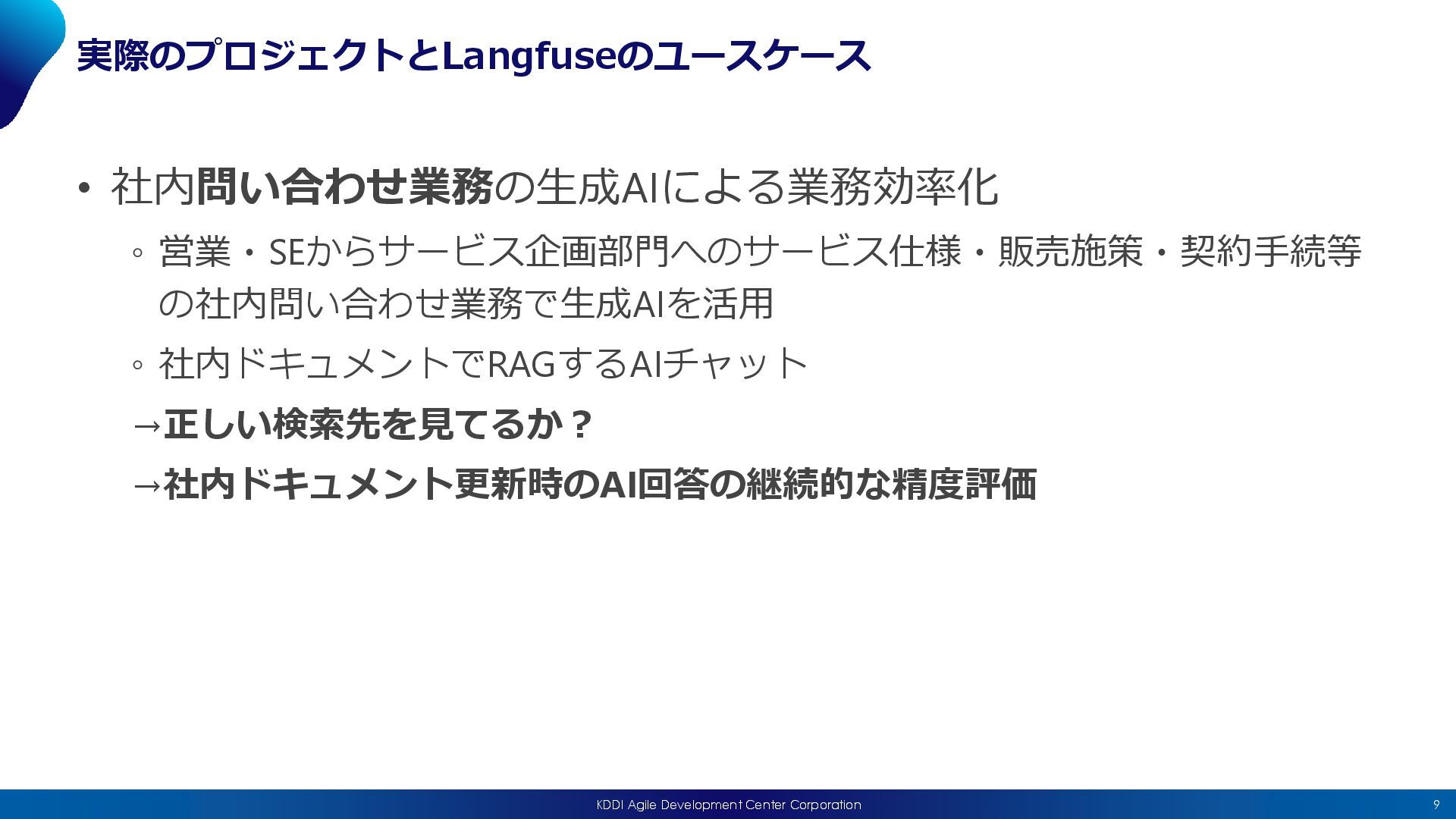 実際のプロジェクトとLangfuseのユースケース

• 社内問い合わせ業務の生成AIによる業務効率化

◦ 営業・SEからサービス企画部門へのサービス仕様・販売施策・契約手続等の社内問い合わせ業務で生成AIを活用

◦ 社内ドキュメントでRAGするAIチャット

→正しい検索先を見てるか？

→社内ドキュメント更新時のAI回答の継続的な精度評価

KDDI Agile Development Center Corporation

9